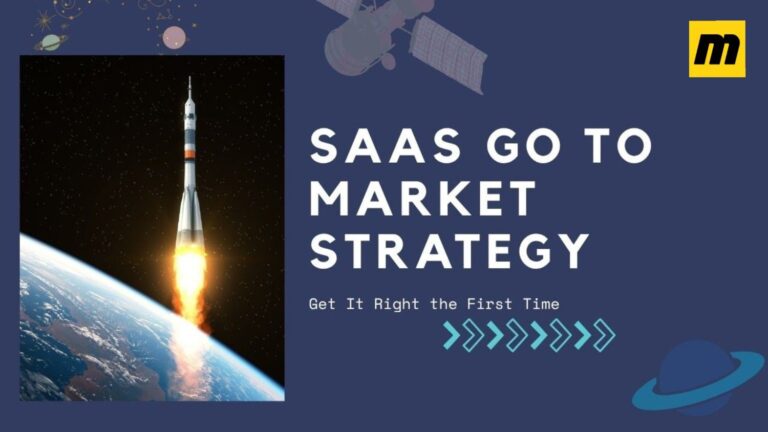 m

SAAS GO TO MARKET STRATEGY

Get It Right the First Time